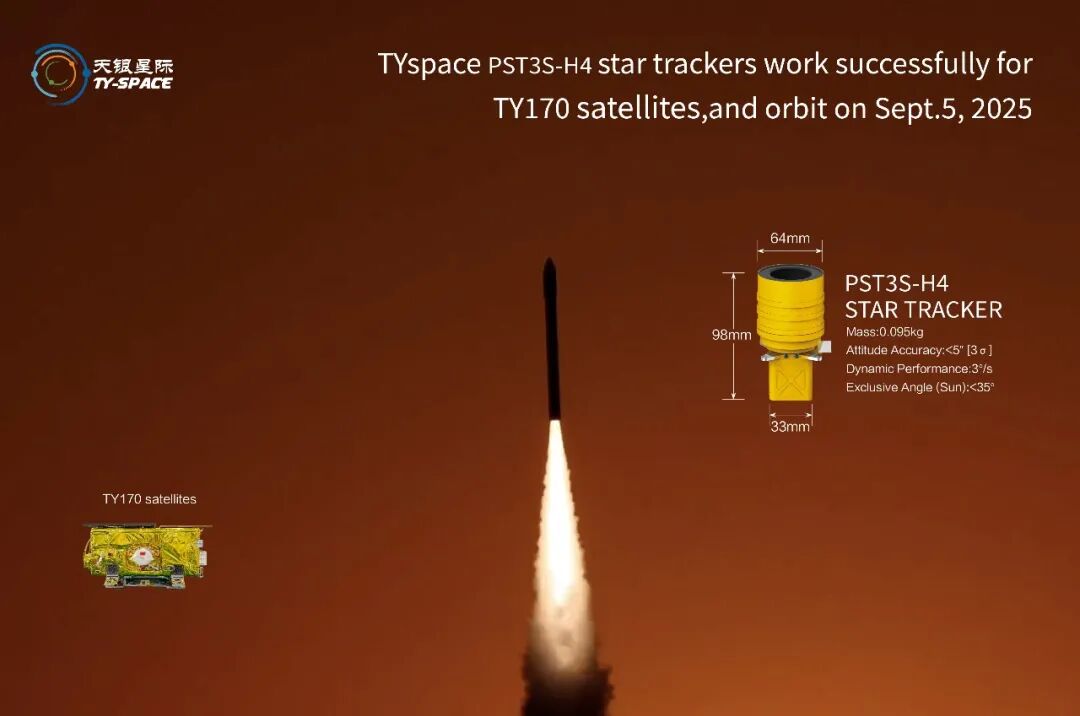 天银星际
TY-SPACE

TYspace PST3S-H4 star trackers work successfully for TY170 satellites,and orbit on Sept.5, 2025

64mm

98mm

33mm

PST3S-H4
STAR TRACKER

Mass:0.095kg
Attitude Accuracy:<5" [3σ]
Dynamic Performance:3°/s
Exclusive Angle (Sun):<35°

TY170 satellites